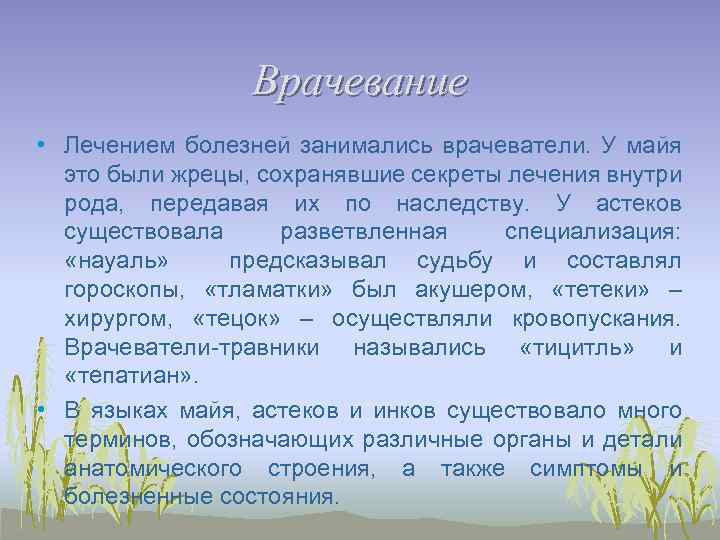 Врачевание

• Лечением болезней занимались врачеватели. У майя это были жрецы, сохранявшие секреты лечения внутри рода, передавая их по наследству. У астеков существовала разветвленная специализация: «науаль» предсказывал судьбу и составлял гороскопы, «тламатки» был акушером, «тетеки» – хирургом, «тецок» – осуществляли кровопускания. Врачеватели-травники назывались «тицитль» и «тепатиан».

• В языках майя, астеков и инков существовало много терминов, обозначающих различные органы и детали анатомического строения, а также симптомы и болезненные состояния.